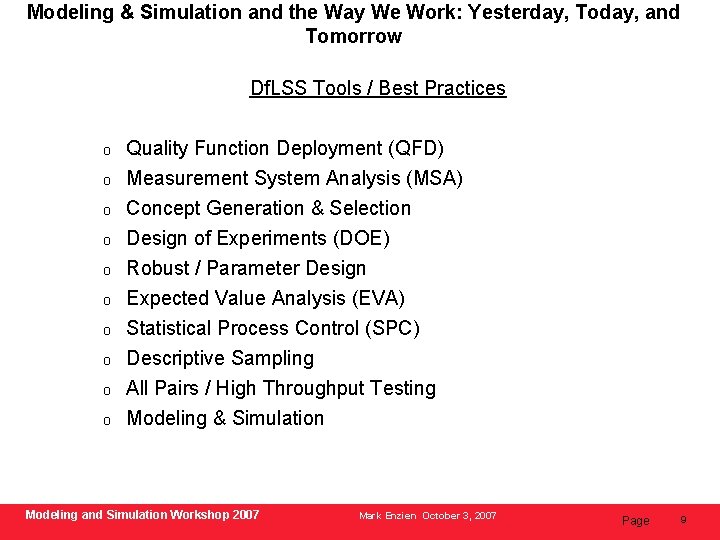 Modeling & Simulation and the Way We Work: Yesterday, Today, and Tomorrow

DfLSS Tools / Best Practices

o Quality Function Deployment (QFD)
o Measurement System Analysis (MSA)
o Concept Generation & Selection
o Design of Experiments (DOE)
o Robust / Parameter Design
o Expected Value Analysis (EVA)
o Statistical Process Control (SPC)
o Descriptive Sampling
o All Pairs / High Throughput Testing
o Modeling & Simulation

Modeling and Simulation Workshop 2007 Mark Enzien October 3, 2007 Page 9